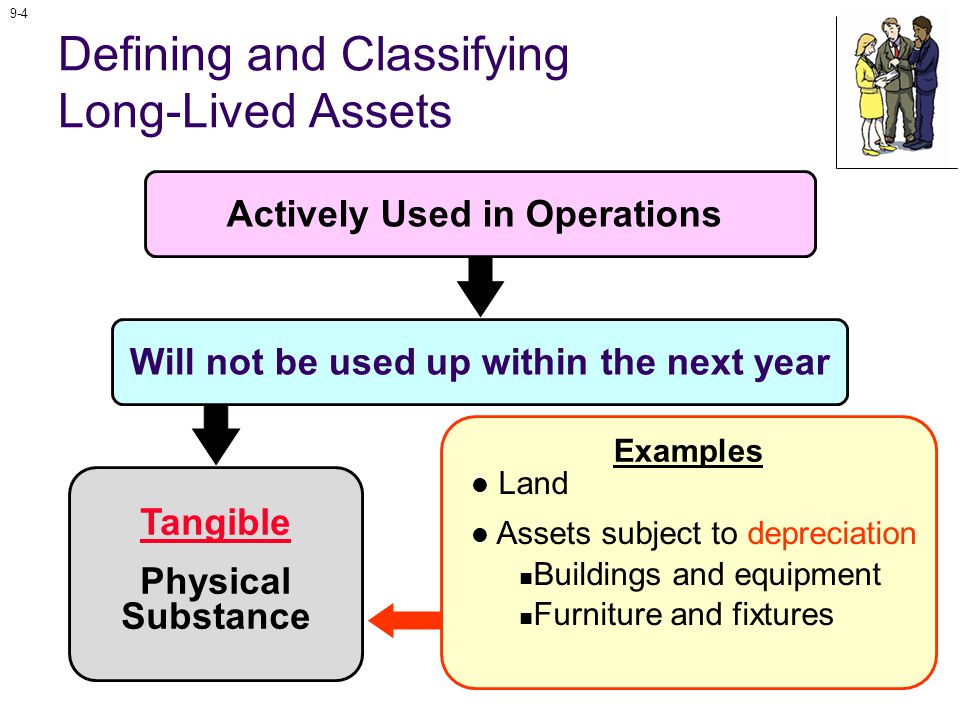 9-4

Defining and Classifying Long-Lived Assets

Actively Used in Operations

Will not be used up within the next year

Tangible

Physical Substance

Examples

● Land

● Assets subject to depreciation

▪Buildings and equipment

▪Furniture and fixtures